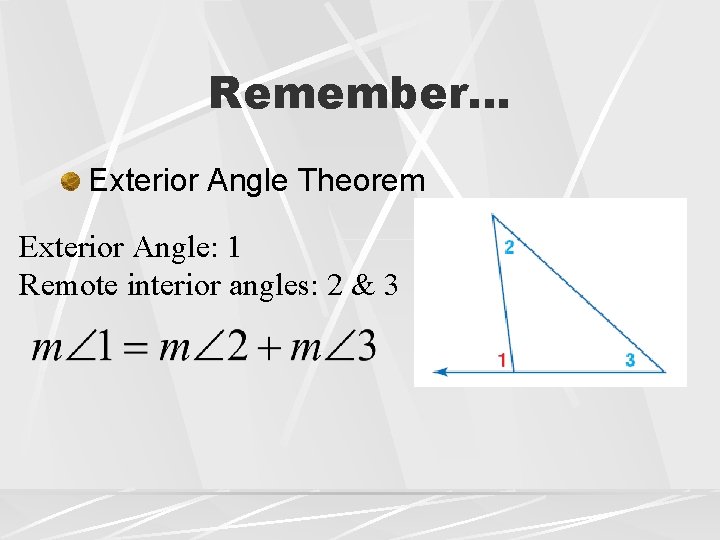 Remember…

Exterior Angle Theorem

Exterior Angle: 1
Remote interior angles: 2 & 3

$m\angle 1 = m\angle 2 + m\angle 3$

2
1
3